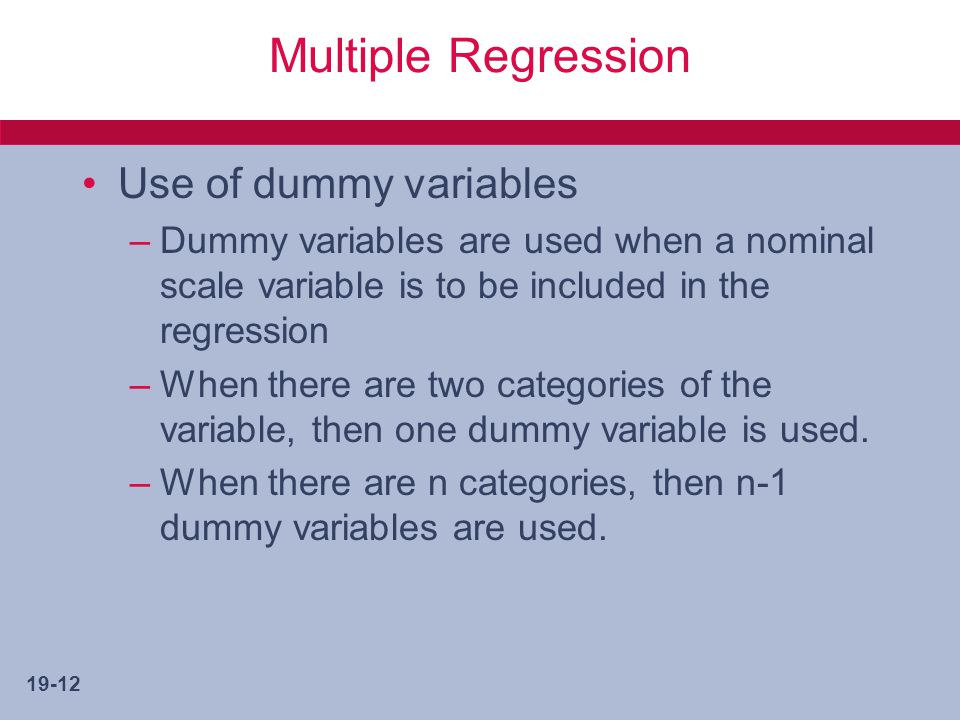 Multiple Regression

• Use of dummy variables
– Dummy variables are used when a nominal scale variable is to be included in the regression
– When there are two categories of the variable, then one dummy variable is used.
– When there are n categories, then n-1 dummy variables are used.

19-12